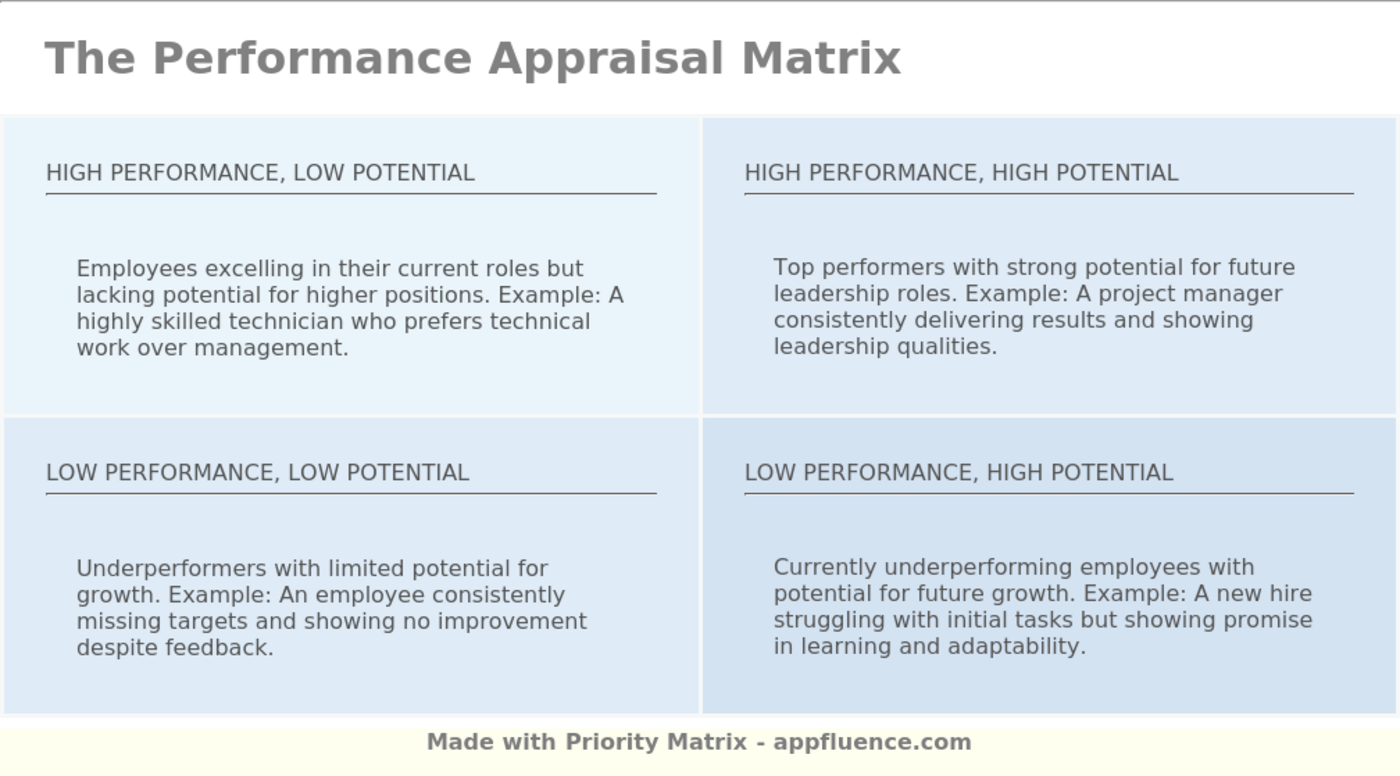 The Performance Appraisal Matrix

HIGH PERFORMANCE, LOW POTENTIAL

Employees excelling in their current roles but lacking potential for higher positions. Example: A highly skilled technician who prefers technical work over management.

HIGH PERFORMANCE, HIGH POTENTIAL

Top performers with strong potential for future leadership roles. Example: A project manager consistently delivering results and showing leadership qualities.

LOW PERFORMANCE, LOW POTENTIAL

Underperformers with limited potential for growth. Example: An employee consistently missing targets and showing no improvement despite feedback.

LOW PERFORMANCE, HIGH POTENTIAL

Currently underperforming employees with potential for future growth. Example: A new hire struggling with initial tasks but showing promise in learning and adaptability.

Made with Priority Matrix - appfluence.com